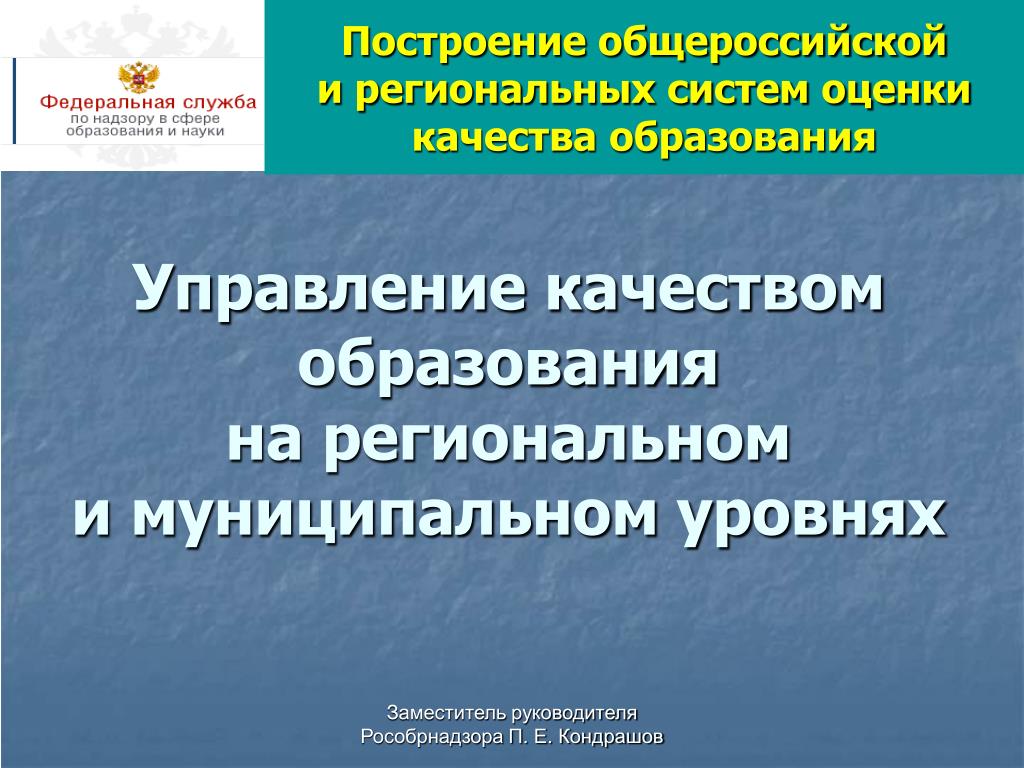 Федеральная служба
по надзору в сфере
образования и науки

Построение общероссийской
и региональных систем оценки
качества образования

Управление качеством
образования
на региональном
и муниципальном уровнях

Заместитель руководителя
Рособрнадзора П. Е. Кондрашов